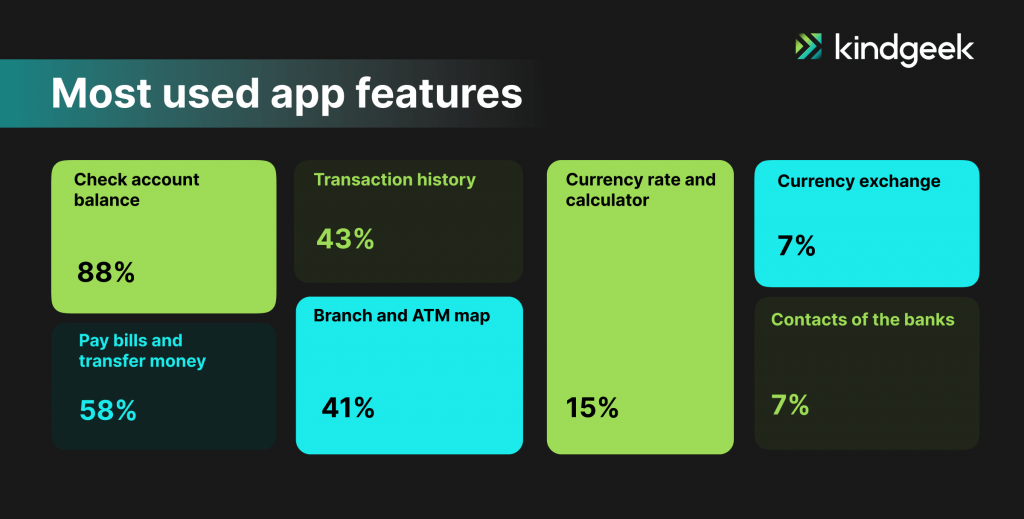 kindgeek

Most used app features

Check account balance

88%

Pay bills and transfer money

58%

Transaction history

43%

Branch and ATM map

41%

Currency rate and calculator

15%

Currency exchange

7%

Contacts of the banks

7%